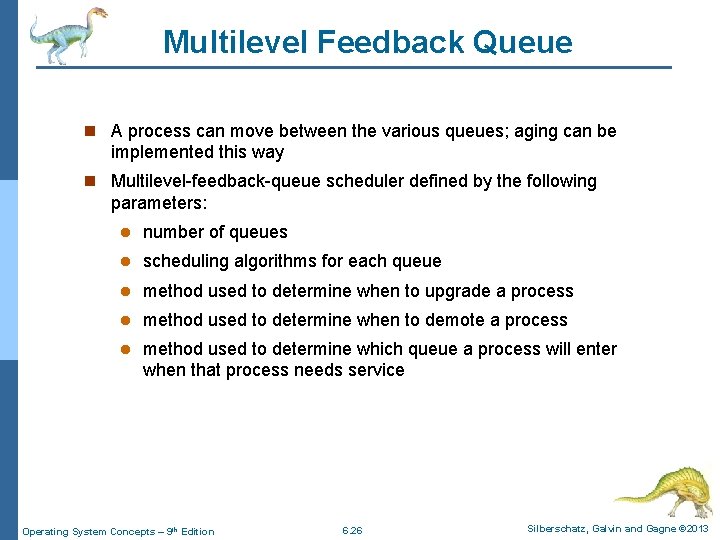 Multilevel Feedback Queue

- A process can move between the various queues; aging can be implemented this way
- Multilevel-feedback-queue scheduler defined by the following parameters:
  - number of queues
  - scheduling algorithms for each queue
  - method used to determine when to upgrade a process
  - method used to determine when to demote a process
  - method used to determine which queue a process will enter when that process needs service

Operating System Concepts – 9th Edition

6.26

Silberschatz, Galvin and Gagne ©2013